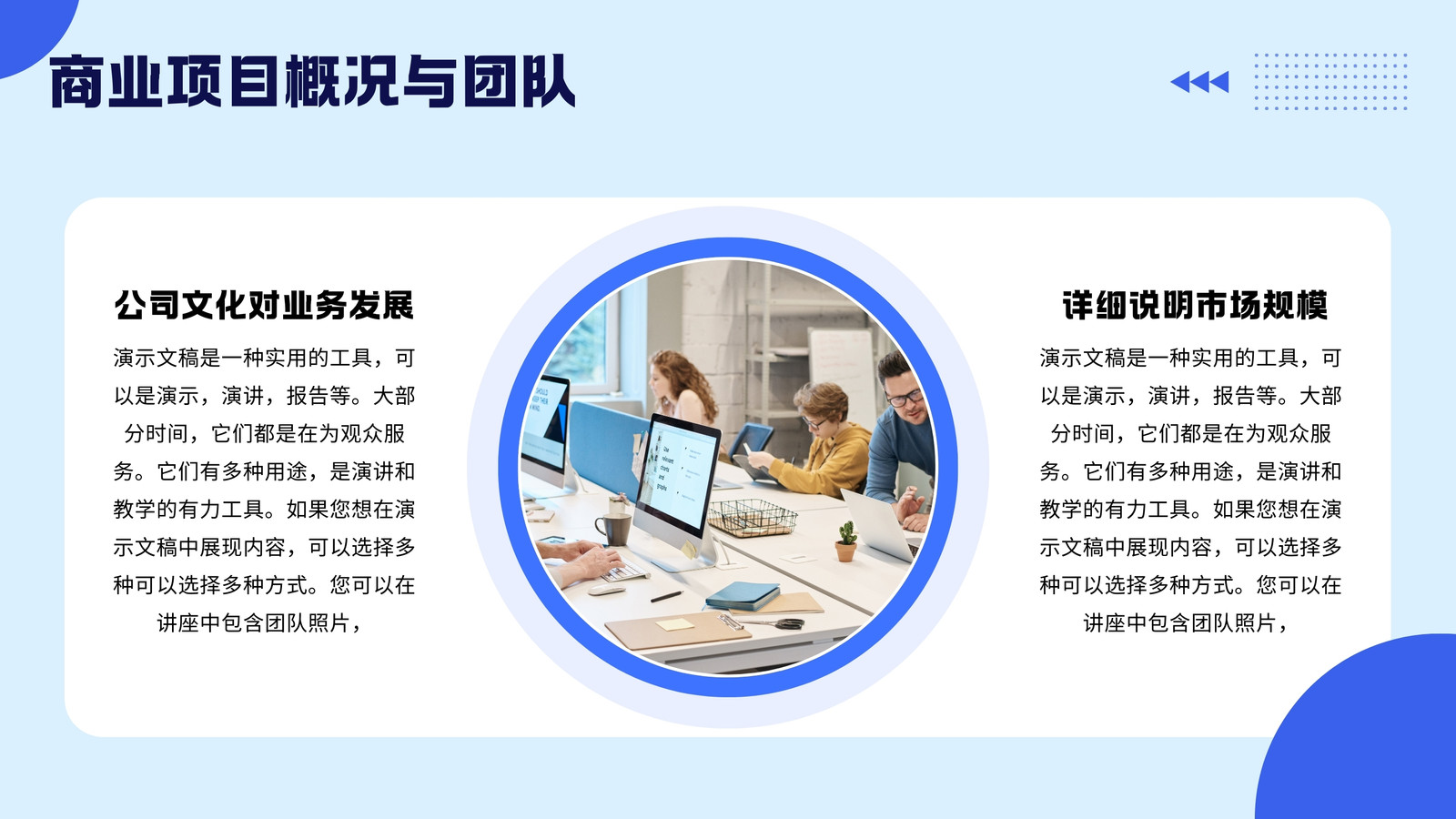 商业项目概况与团队

公司文化对业务发展

演示文稿是一种实用的工具，可以是演示，演讲，报告等。大部分时间，它们都是在为观众服务。它们有多种用途，是演讲和教学的有力工具。如果您想在演示文稿中展现内容，可以选择多种可以选择多种方式。您可以在讲座中包含团队照片，

详细说明市场规模

演示文稿是一种实用的工具，可以是演示，演讲，报告等。大部分时间，它们都是在为观众服务。它们有多种用途，是演讲和教学的有力工具。如果您想在演示文稿中展现内容，可以选择多种可以选择多种方式。您可以在讲座中包含团队照片，